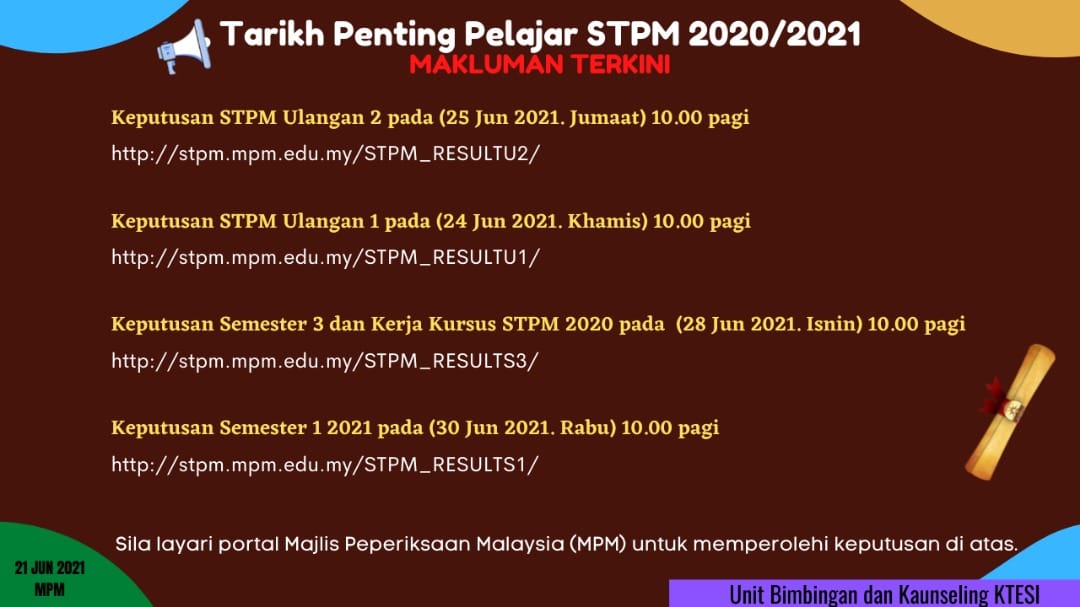 Tarikh Penting Pelajar STPM 2020/2021
MAKLUMAN TERKINI

Keputusan STPM Ulangan 2 pada (25 Jun 2021. Jumaat) 10.00 pagi
http://stpm.mpm.edu.my/STPM_RESULTU2/

Keputusan STPM Ulangan 1 pada (24 Jun 2021. Khamis) 10.00 pagi
http://stpm.mpm.edu.my/STPM_RESULTU1/

Keputusan Semester 3 dan Kerja Kursus STPM 2020 pada (28 Jun 2021. Isnin) 10.00 pagi
http://stpm.mpm.edu.my/STPM_RESULTS3/

Keputusan Semester 1 2021 pada (30 Jun 2021. Rabu) 10.00 pagi
http://stpm.mpm.edu.my/STPM_RESULTS1/

Sila layari portal Majlis Peperiksaan Malaysia (MPM) untuk memperolehi keputusan di atas.

21 JUN 2021
MPM

Unit Bimbingan dan Kaunseling KTESI